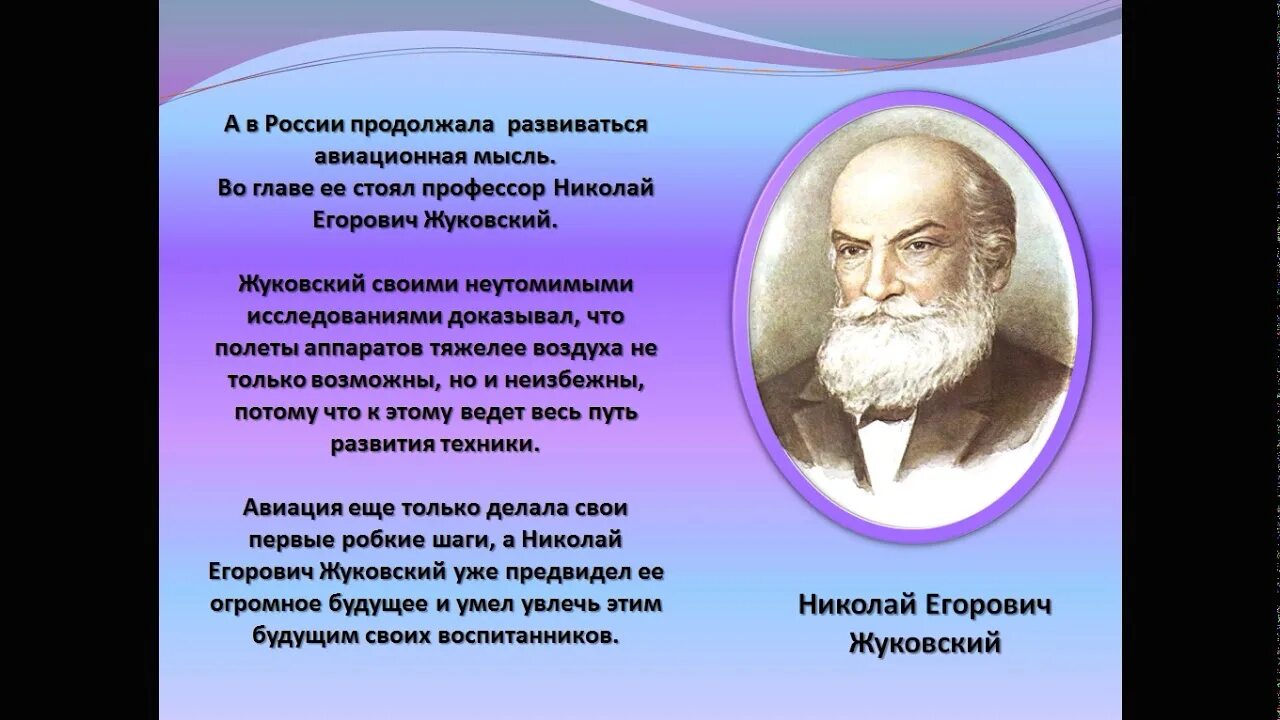 А в России продолжала развиваться авиационная мысль. Во главе ее стоял профессор Николай Егорович Жуковский.

Жуковский своими неутомимыми исследованиями доказывал, что полеты аппаратов тяжелее воздуха не только возможны, но и неизбежны, потому что к этому ведет весь путь развития техники.

Авиация еще только делала свои первые робкие шаги, а Николай Егорович Жуковский уже предвидел ее огромное будущее и умел увлечь этим будущим своих воспитанников.

Николай Егорович Жуковский